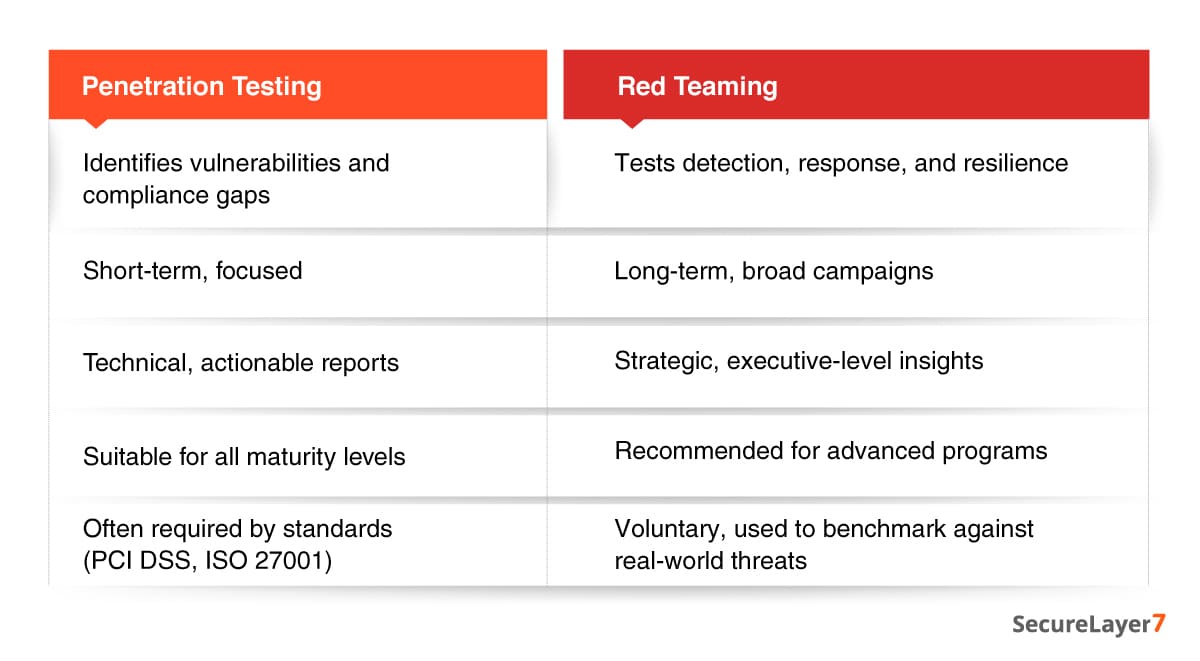 | Penetration Testing | Red Teaming |
|---|---|
| Identifies vulnerabilities and compliance gaps | Tests detection, response, and resilience |
| Short-term, focused | Long-term, broad campaigns |
| Technical, actionable reports | Strategic, executive-level insights |
| Suitable for all maturity levels | Recommended for advanced programs |
| Often required by standards (PCI DSS, ISO 27001) | Voluntary, used to benchmark against real-world threats |

SecureLayer7